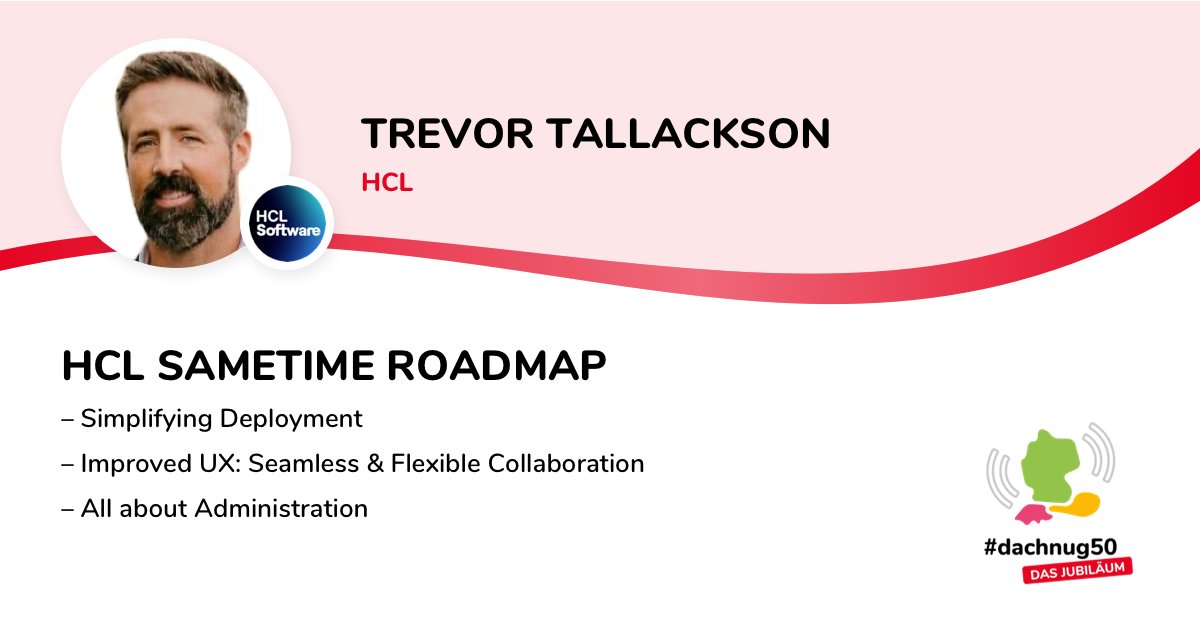 HCL Software

TREVOR TALLACKSON
HCL

HCL SAMETIME ROADMAP
– Simplifying Deployment
– Improved UX: Seamless & Flexible Collaboration
– All about Administration

#dachnug50
DAS JUBILÄUM